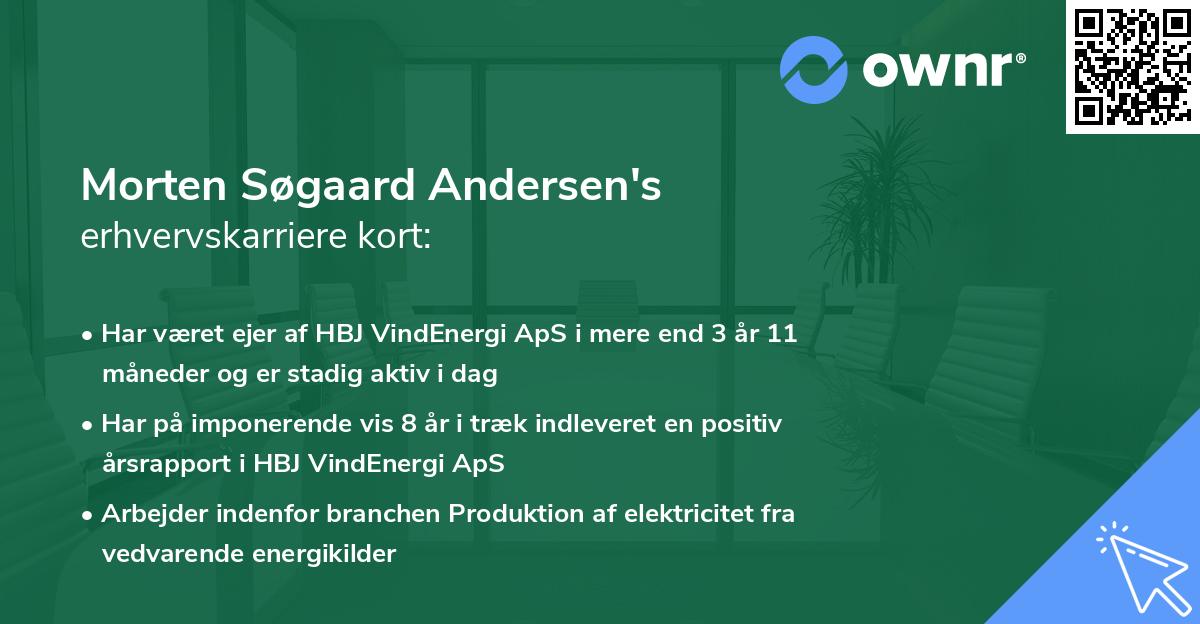 ownr®

Morten Søgaard Andersen's
erhvervskarriere kort:

• Har været ejer af HBJ VindEnergi ApS i mere end 3 år 11 måneder og er stadig aktiv i dag

• Har på imponerende vis 8 år i træk indleveret en positiv årsrapport i HBJ VindEnergi ApS

• Arbejder indenfor branchen Produktion af elektricitet fra vedvarende energikilder